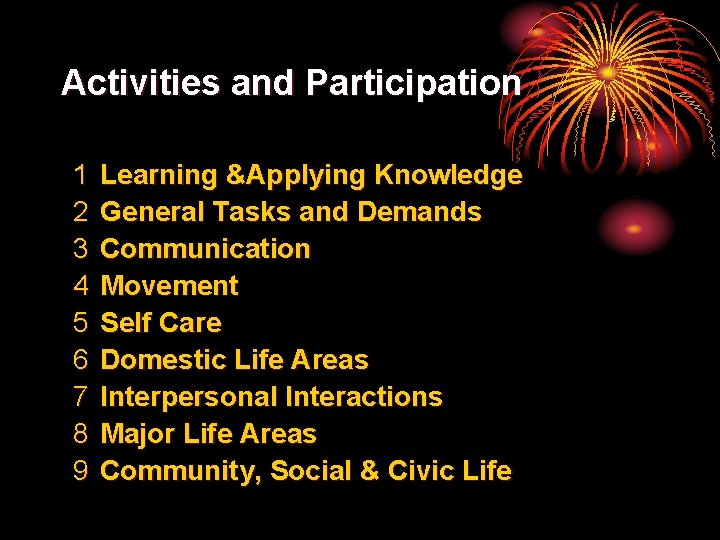 Activities and Participation

1 Learning &Applying Knowledge
2 General Tasks and Demands
3 Communication
4 Movement
5 Self Care
6 Domestic Life Areas
7 Interpersonal Interactions
8 Major Life Areas
9 Community, Social & Civic Life